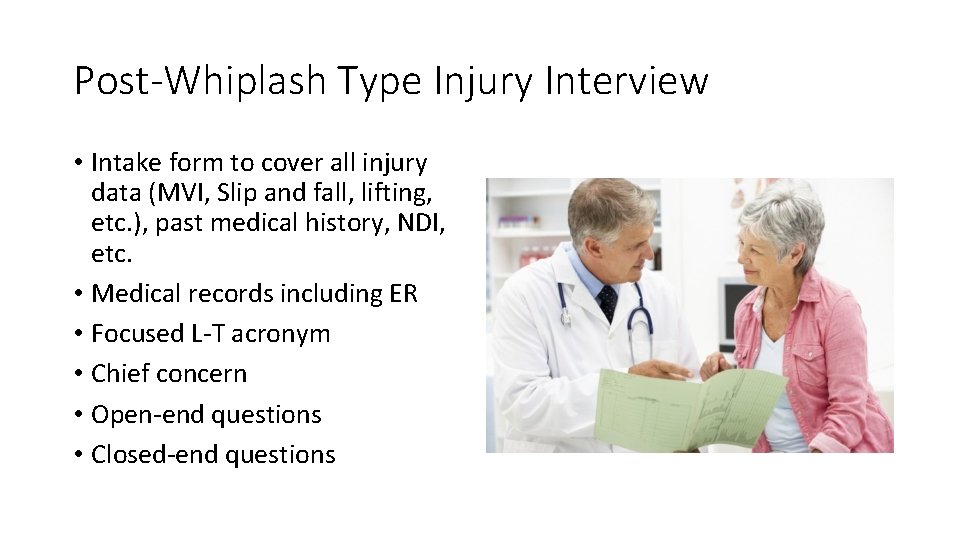 Post-Whiplash Type Injury Interview

• Intake form to cover all injury data (MVI, Slip and fall, lifting, etc.), past medical history, NDI, etc.
• Medical records including ER
• Focused L-T acronym
• Chief concern
• Open-end questions
• Closed-end questions